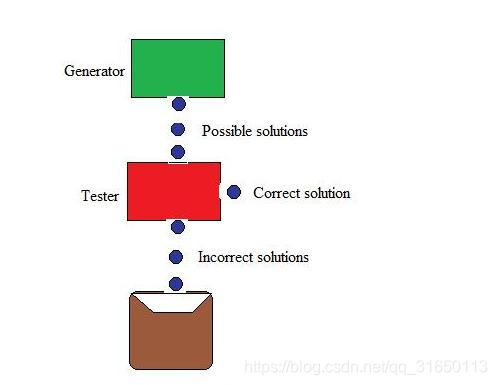 Generator

Possible solutions

Tester

Correct solution

Incorrect solutions

https://blog.csdn.net/qq_31650113